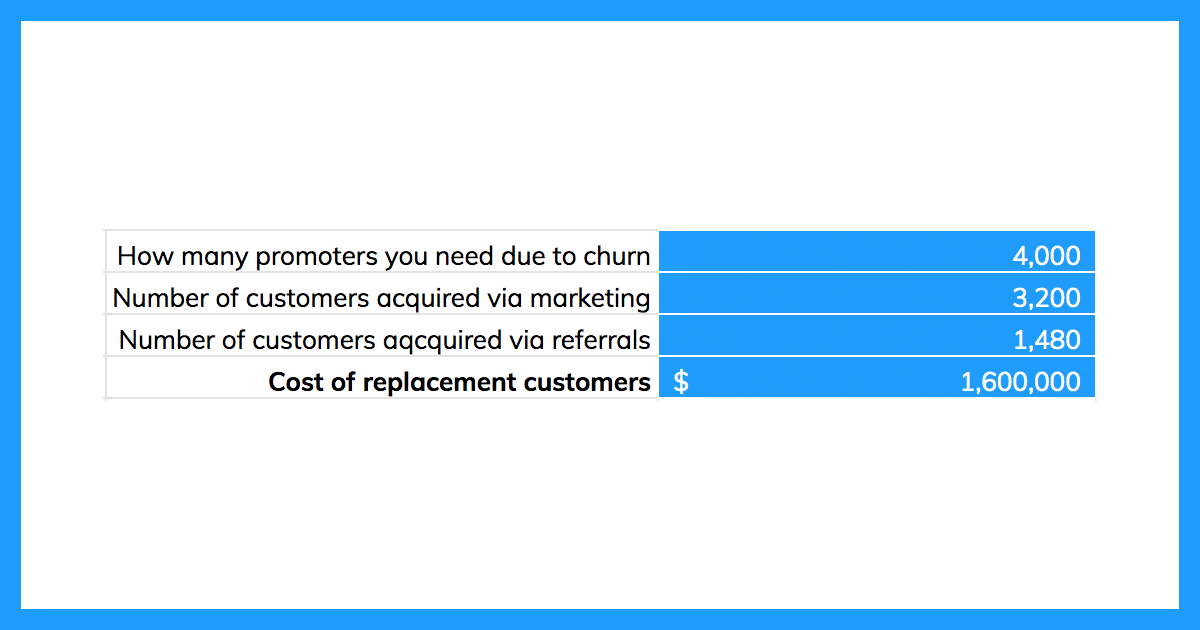 | | |
|---|---|
| How many promoters you need due to churn | 4,000 |
| Number of customers acquired via marketing | 3,200 |
| Number of customers aqcquired via referrals | 1,480 |
| **Cost of replacement customers** | $ 1,600,000 |